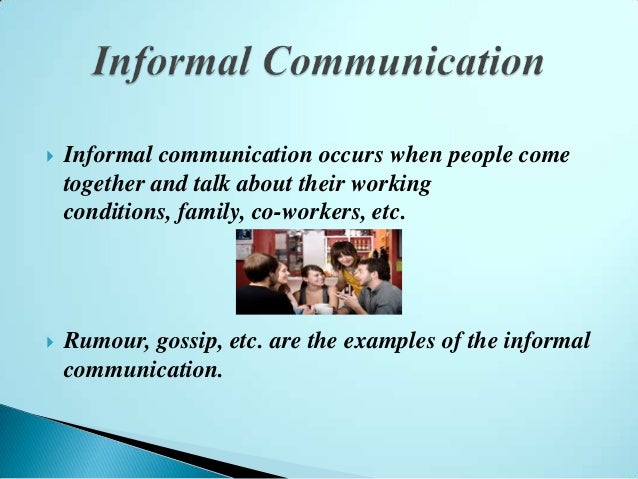 Informal Communication

Informal communication occurs when people come together and talk about their working conditions, family, co-workers, etc.

Rumour, gossip, etc. are the examples of the informal communication.